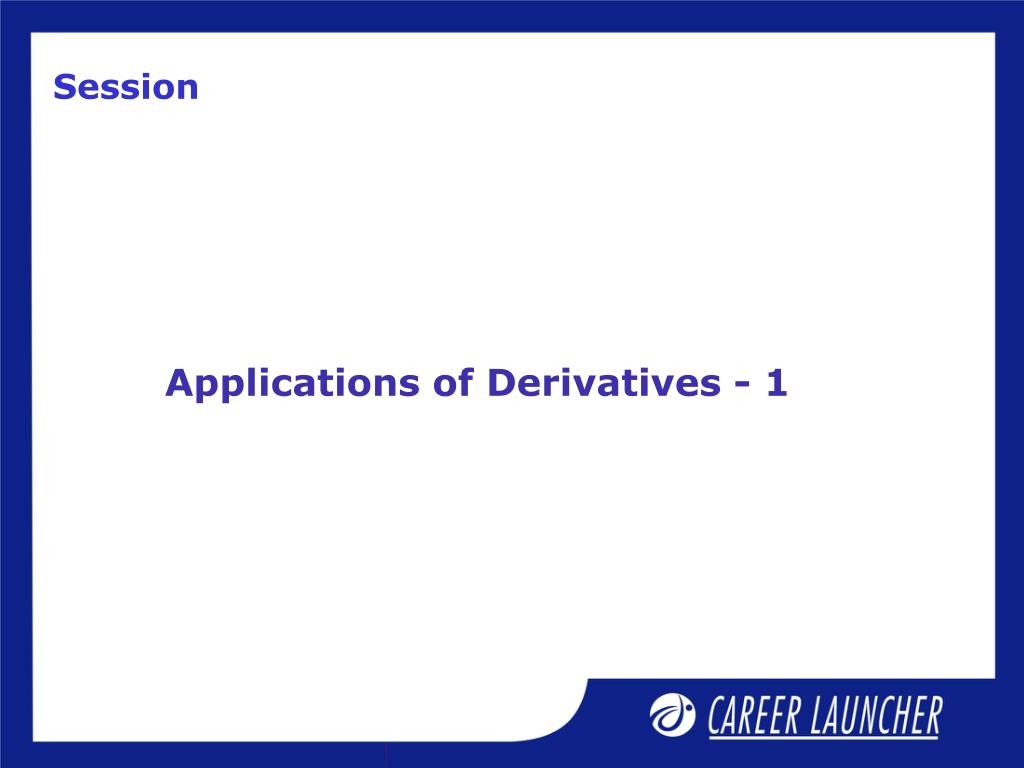 Session

Applications of Derivatives - 1

CAREER LAUNCHER